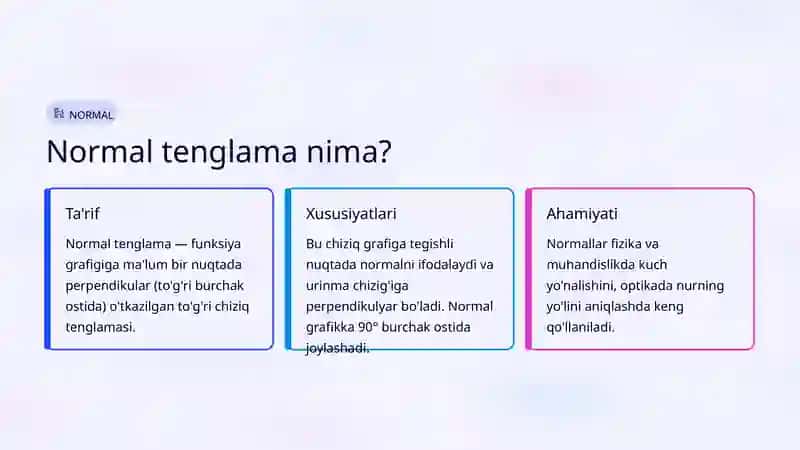 NORMAL

Normal tenglama nima?

Ta'rif

Normal tenglama — funksiya grafigiga ma'lum bir nuqtada perpendikular (to'g'ri burchak ostida) o'tkazilgan to'g'ri chiziq tenglamasi.

Xususiyatlari

Bu chiziq grafiga tegishli nuqtada normalni ifodalaydi va urinma chizig'iga perpendikulyar bo'ladi. Normal grafikka 90° burchak ostida joylashadi.

Ahamiyati

Normallar fizika va muhandislikda kuch yo'nalishini, optikada nurning yo'lini aniqlashda keng qo'llaniladi.